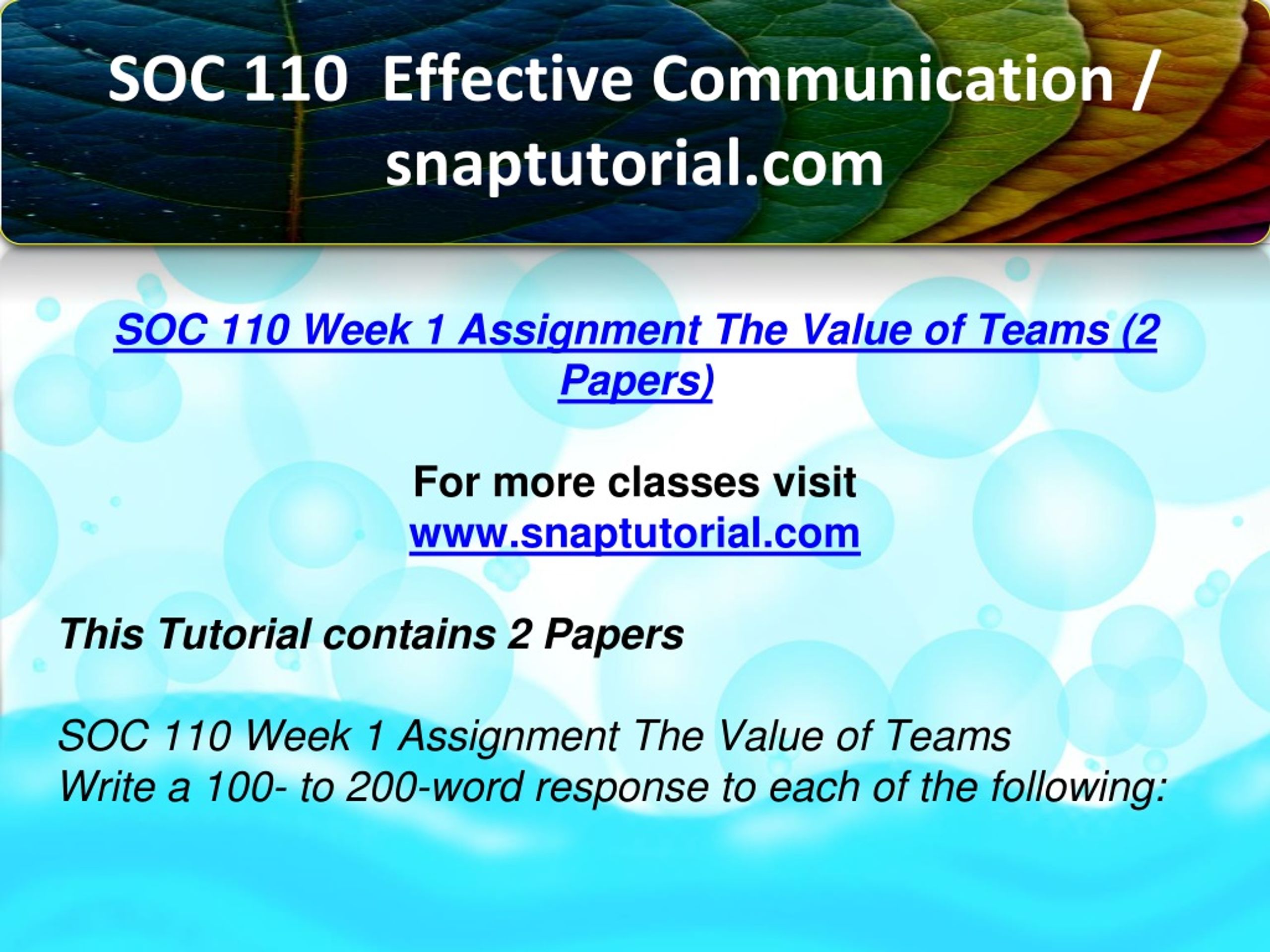 SOC 110  Effective Communication / snaptutorial.com

SOC 110 Week 1 Assignment The Value of Teams (2 Papers)

For more classes visit
www.snaptutorial.com

This Tutorial contains 2 Papers

SOC 110 Week 1 Assignment The Value of Teams
Write a 100- to 200-word response to each of the following: